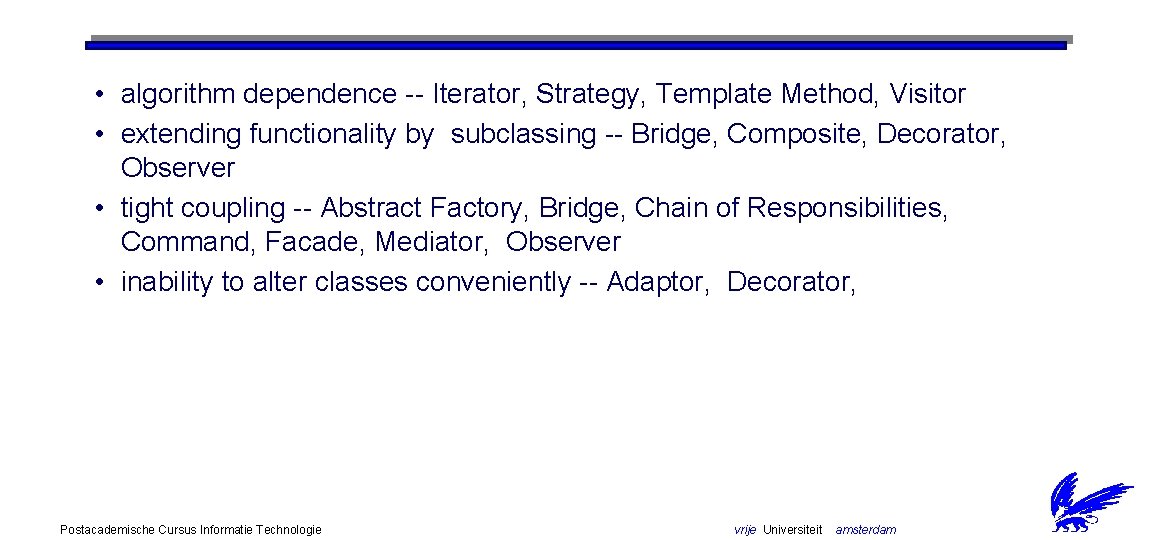 • algorithm dependence -- Iterator, Strategy, Template Method, Visitor
• extending functionality by subclassing -- Bridge, Composite, Decorator, Observer
• tight coupling -- Abstract Factory, Bridge, Chain of Responsibilities, Command, Facade, Mediator, Observer
• inability to alter classes conveniently -- Adaptor, Decorator,

Postacademische Cursus Informatie Technologie

vrije Universiteit amsterdam